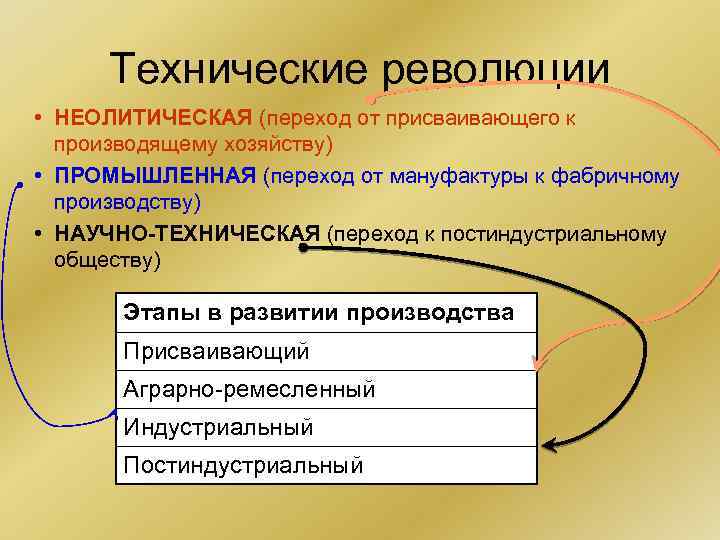 Технические революции

• НЕОЛИТИЧЕСКАЯ (переход от присваивающего к производящему хозяйству)
• ПРОМЫШЛЕННАЯ (переход от мануфактуры к фабричному производству)
• НАУЧНО-ТЕХНИЧЕСКАЯ (переход к постиндустриальному обществу)

| Этапы в развитии производства |
|---|
| Присваивающий |
| Аграрно-ремесленный |
| Индустриальный |
| Постиндустриальный |